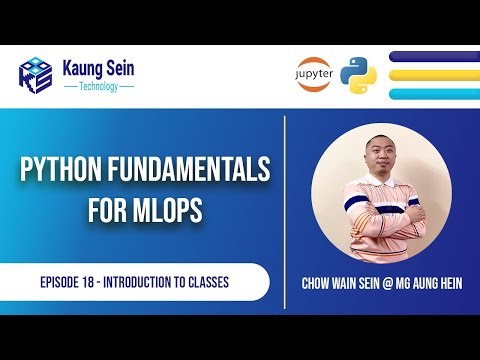 Kaung Sein
Technology

jupyter

PYTHON FUNDAMENTALS FOR MLOPS

EPISODE 18 - INTRODUCTION TO CLASSES

CHOW WAIN SEIN @ MG AUNG HEIN